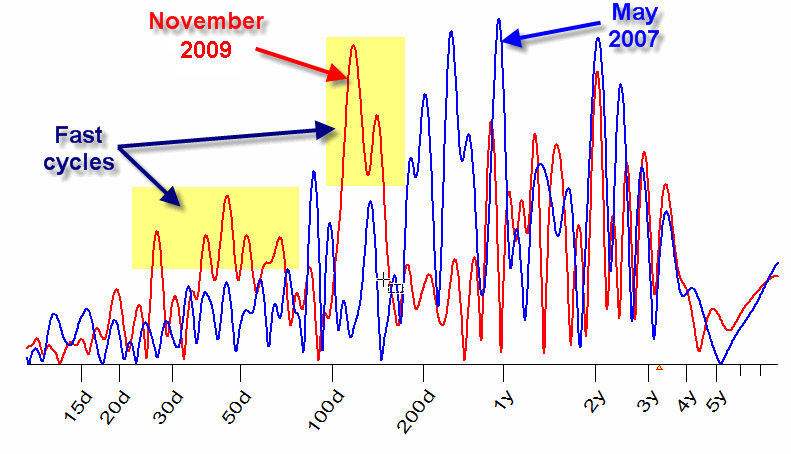 November 2009

May 2007

Fast cycles

15d
20d
30d
50d
100d
200d
1y
2y
3y
4y
5y